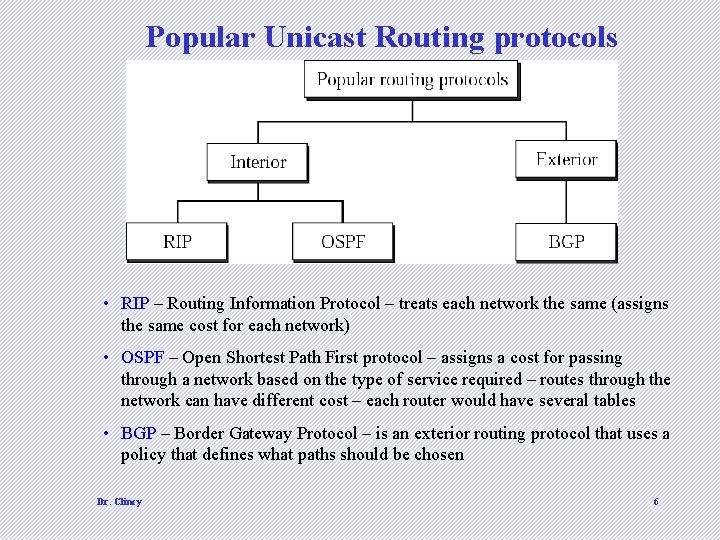 Popular Unicast Routing protocols

Popular routing protocols

Interior

Exterior

RIP

OSPF

BGP

• RIP – Routing Information Protocol – treats each network the same (assigns the same cost for each network)

• OSPF – Open Shortest Path First protocol – assigns a cost for passing through a network based on the type of service required – routes through the network can have different cost – each router would have several tables

• BGP – Border Gateway Protocol – is an exterior routing protocol that uses a policy that defines what paths should be chosen

Dr. Clincy

6